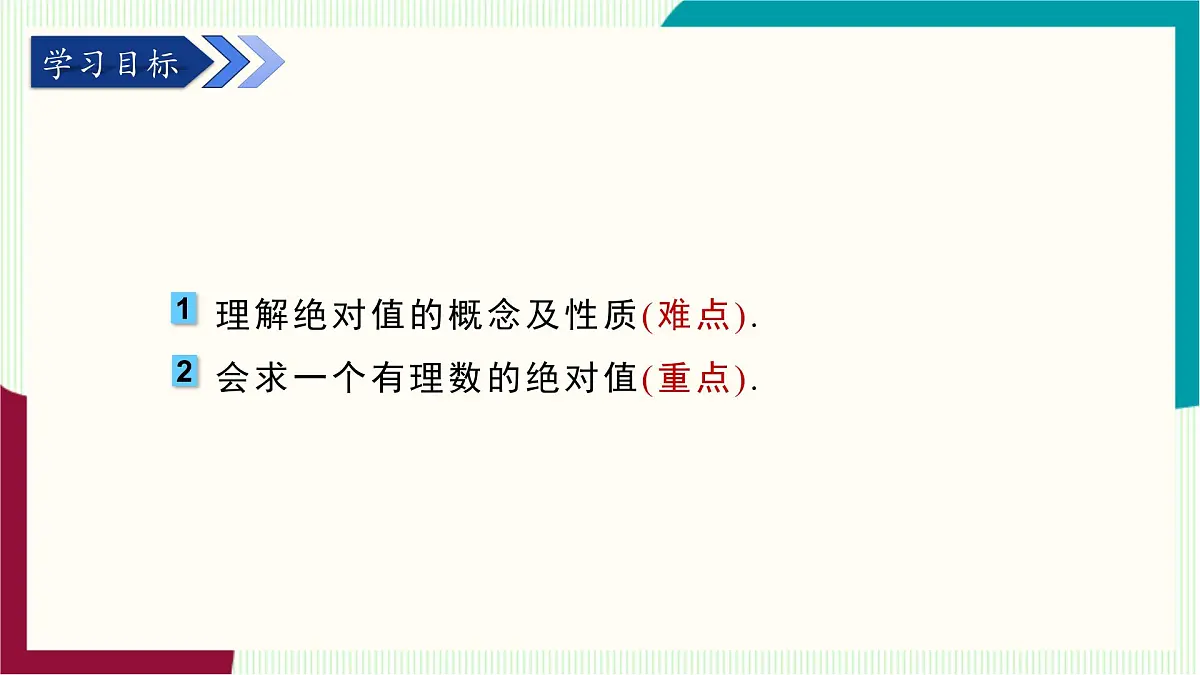 学习目标

1 理解绝对值的概念及性质(难点).

2 会求一个有理数的绝对值(重点).